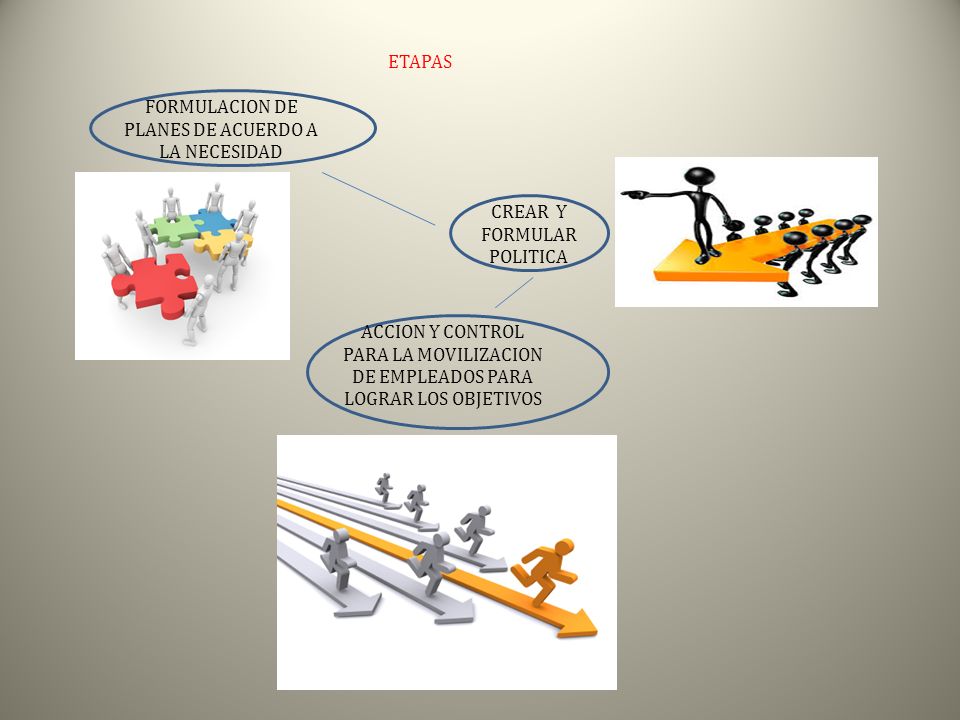 ETAPAS

FORMULACION DE PLANES DE ACUERDO A LA NECESIDAD

CREAR Y FORMULAR POLITICA

ACCION Y CONTROL PARA LA MOVILIZACION DE EMPLEADOS PARA LOGRAR LOS OBJETIVOS